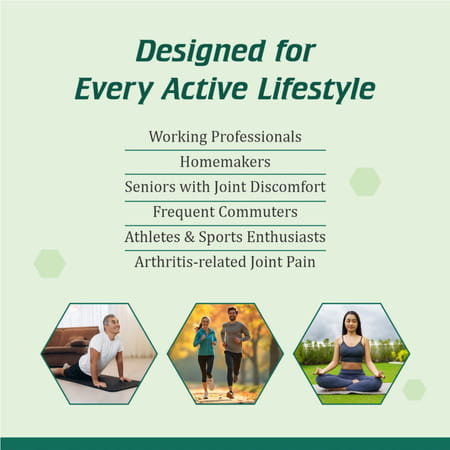 Designed for
Every Active Lifestyle

Working Professionals

Homemakers

Seniors with Joint Discomfort

Frequent Commuters

Athletes & Sports Enthusiasts

Arthritis-related Joint Pain